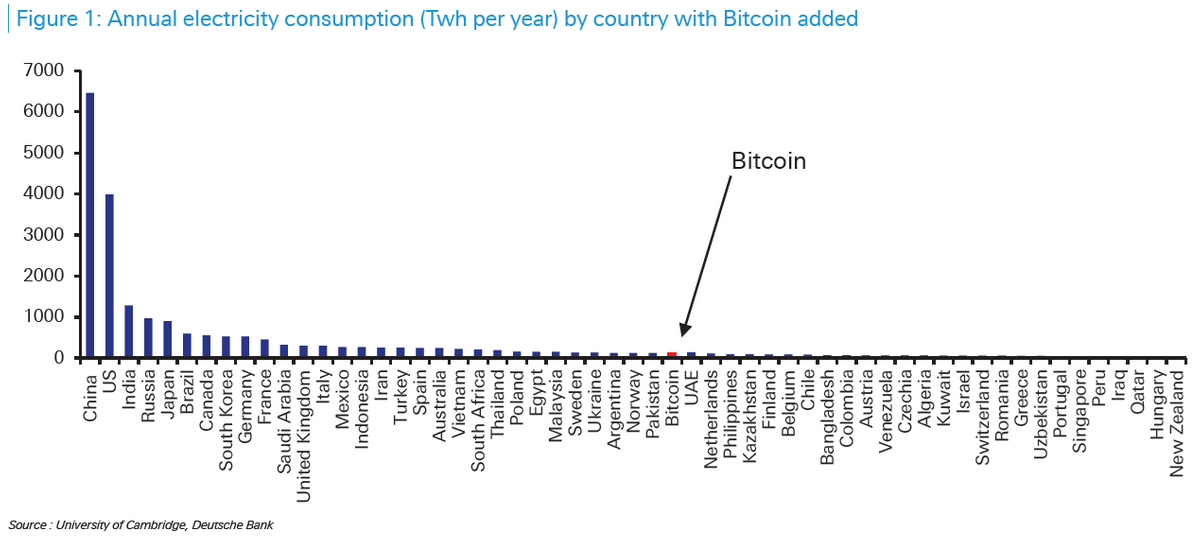 Figure 1: Annual electricity consumption (Twh per year) by country with Bitcoin added

7000
6000
5000
4000
3000
2000
1000
0

Bitcoin

China
US
India
Russia
Japan
Brazil
Canada
South Korea
Germany
France
Saudi Arabia
United Kingdom
Italy
Mexico
Indonesia
Iran
Turkey
Spain
Australia
Vietnam
South Africa
Thailand
Poland
Egypt
Malaysia
Sweden
Ukraine
Argentina
Norway
Pakistan
Bitcoin
UAE
Netherlands
Philippines
Kazakhstan
Finland
Belgium
Chile
Bangladesh
Colombia
Austria
Venezuela
Czechia
Algeria
Kuwait
Israel
Switzerland
Romania
Greece
Uzbekistan
Portugal
Singapore
Peru
Iraq
Qatar
Hungary
New Zealand

Source : University of Cambridge, Deutsche Bank